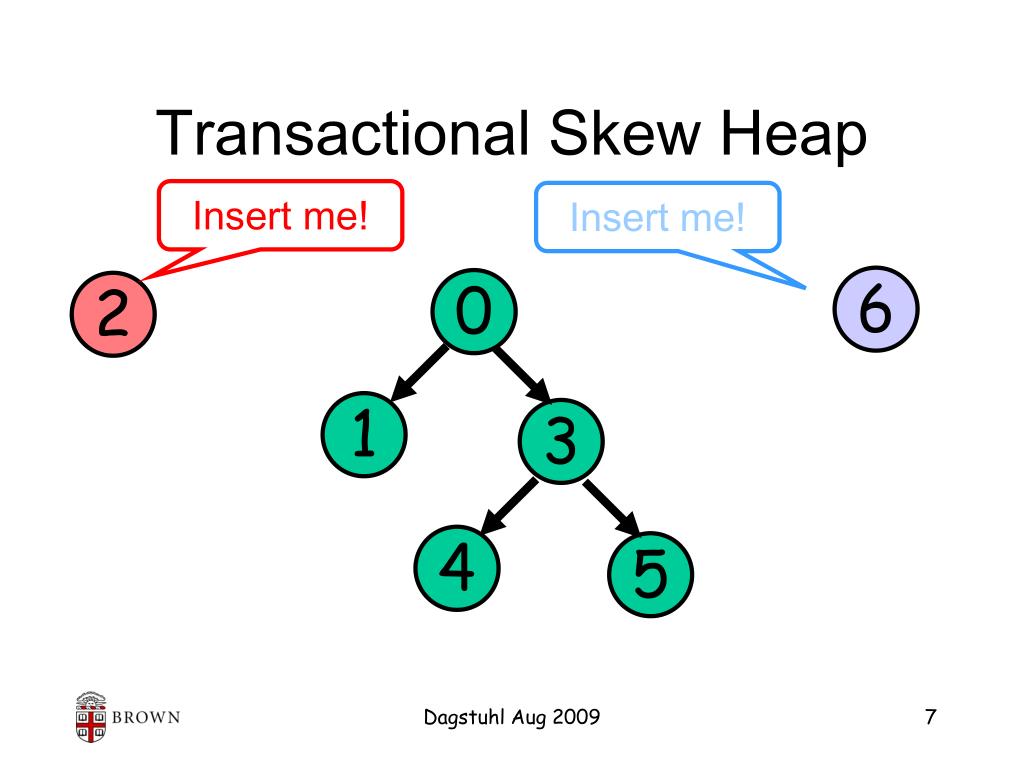 Transactional Skew Heap

Insert me!

Insert me!

2

0

6

1

3

4

5

BROWN

Dagstuhl Aug 2009

7